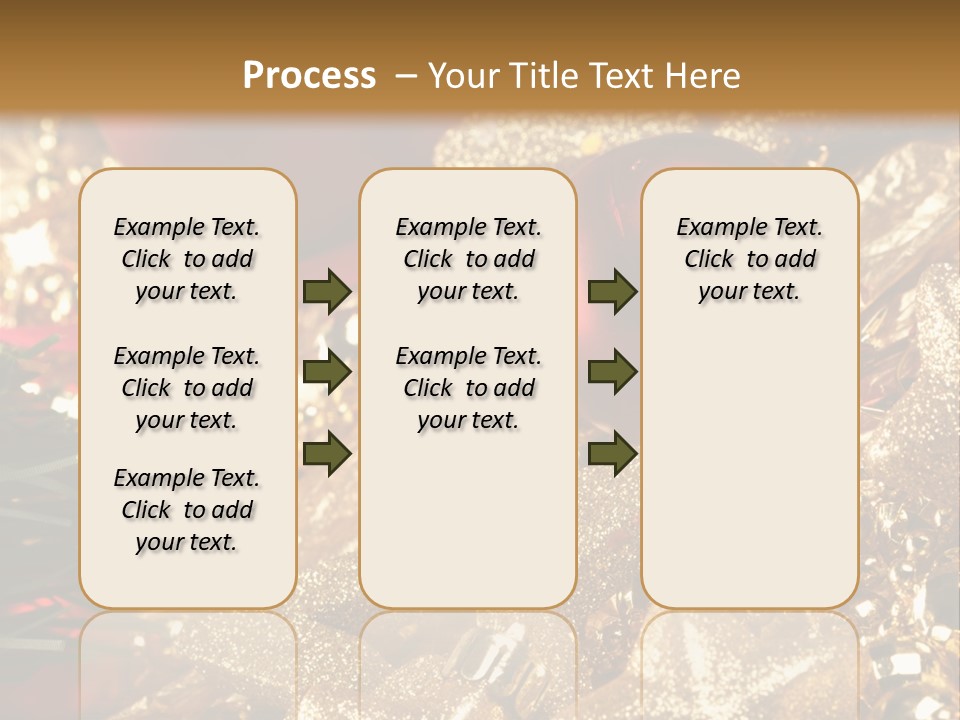 Process – Your Title Text Here

Example Text. Click to add your text.

Example Text. Click to add your text.

Example Text. Click to add your text.

Example Text. Click to add your text.

Example Text. Click to add your text.

Example Text. Click to add your text.